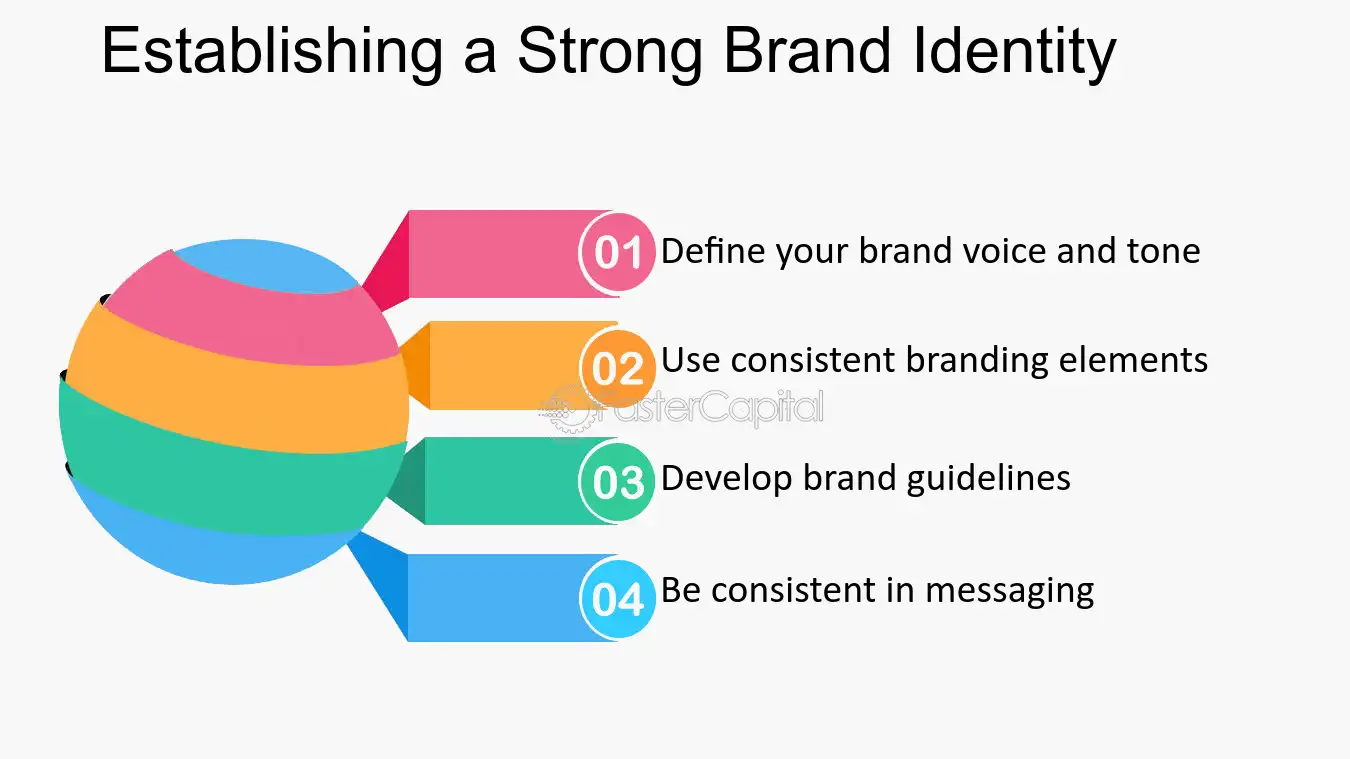 Establishing a Strong Brand Identity

01 Define your brand voice and tone

02 Use consistent branding elements

FasterCapital

03 Develop brand guidelines

04 Be consistent in messaging